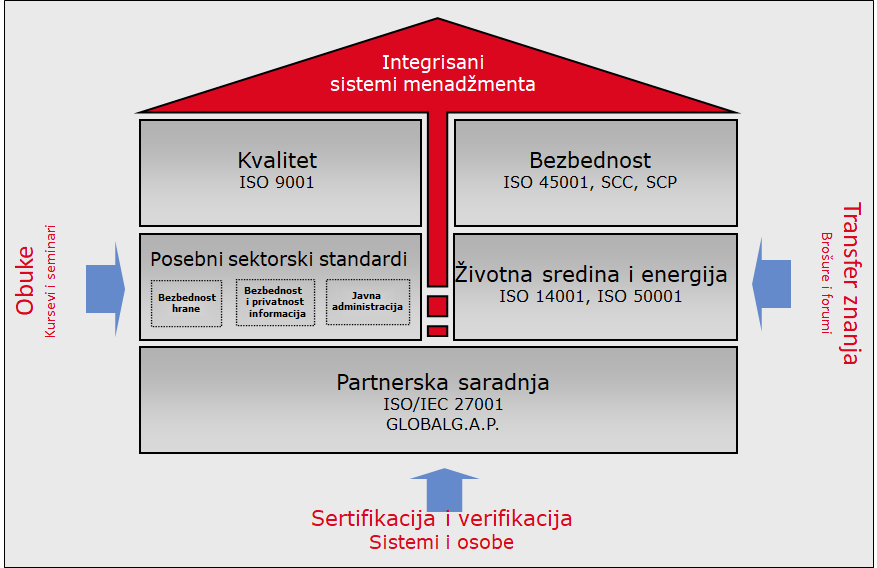 Integrisani sistemi menadžmenta

Kvalitet
ISO 9001

Bezbednost
ISO 45001, SCC, SCP

Obuke
Kursevi i seminari

Posebni sektorski standardi

Bezbednost hrane

Bezbednost i privatnost informacija

Javna administracija

Životna sredina i energija
ISO 14001, ISO 50001

Transfer znanja
Brošure i forumi

Partnerska saradnja
ISO/IEC 27001
GLOBALG.A.P.

Sertifikacija i verifikacija
Sistemi i osobe